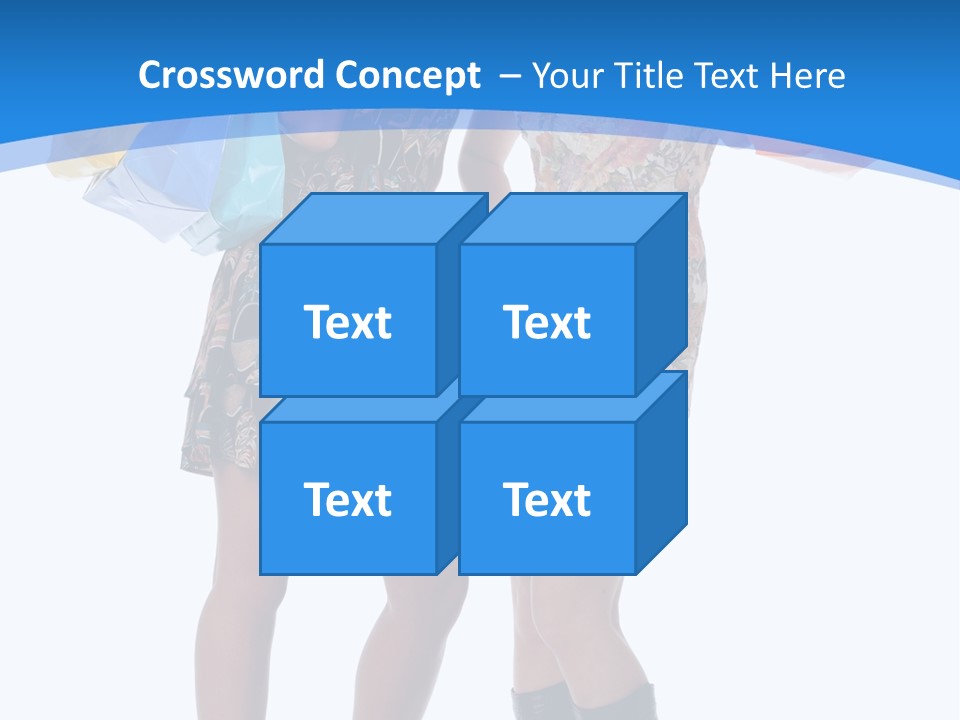 Crossword Concept – Your Title Text Here

Text

Text

Text

Text